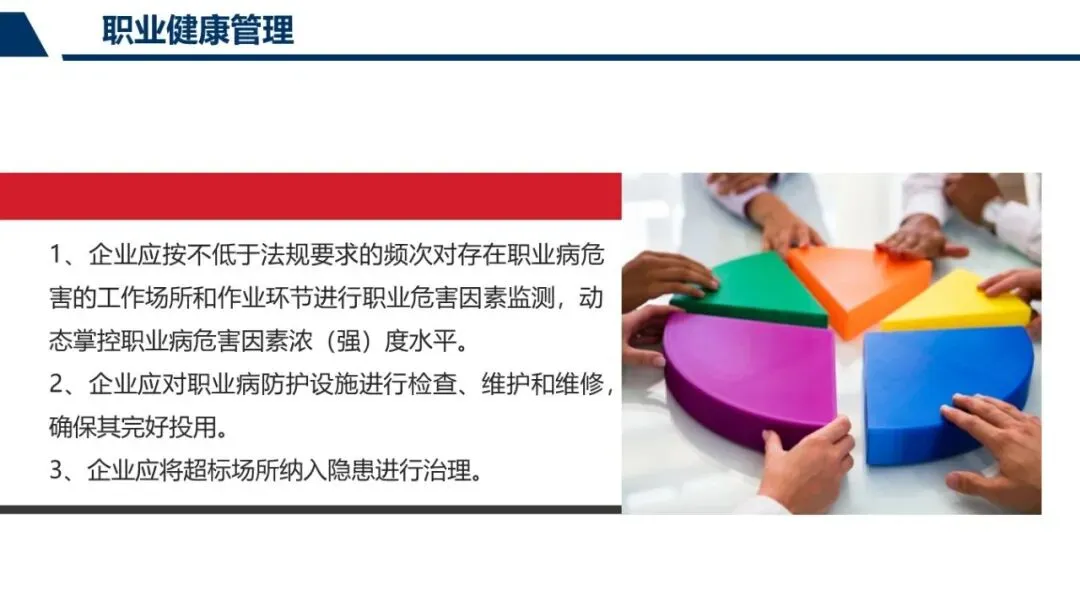 职业健康管理

1、企业应按不低于法规要求的频次对存在职业病危害的工作场所和作业环节进行职业危害因素监测，动态掌控职业病危害因素浓（强）度水平。
2、企业应对职业病防护设施进行检查、维护和维修，确保其完好投用。
3、企业应将超标场所纳入隐患进行治理。